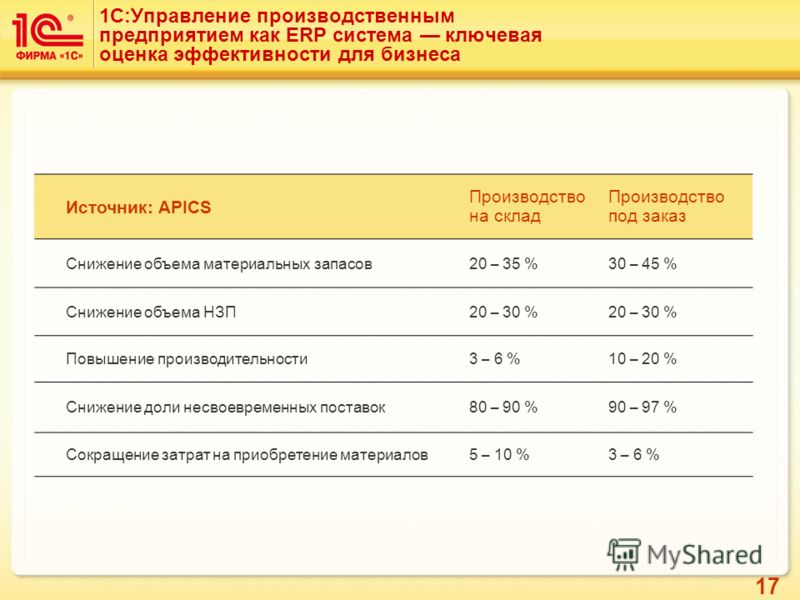 1С ® ФИРМА «1С»

1С:Управление производственным предприятием как ERP система — ключевая оценка эффективности для бизнеса

| Источник: APICS | Производство на склад | Производство под заказ |
|---|---|---|
| Снижение объема материальных запасов | 20 – 35 % | 30 – 45 % |
| Снижение объема НЗП | 20 – 30 % | 20 – 30 % |
| Повышение производительности | 3 – 6 % | 10 – 20 % |
| Снижение доли несвоевременных поставок | 80 – 90 % | 90 – 97 % |
| Сокращение затрат на приобретение материалов | 5 – 10 % | 3 – 6 % |

MyShared

17